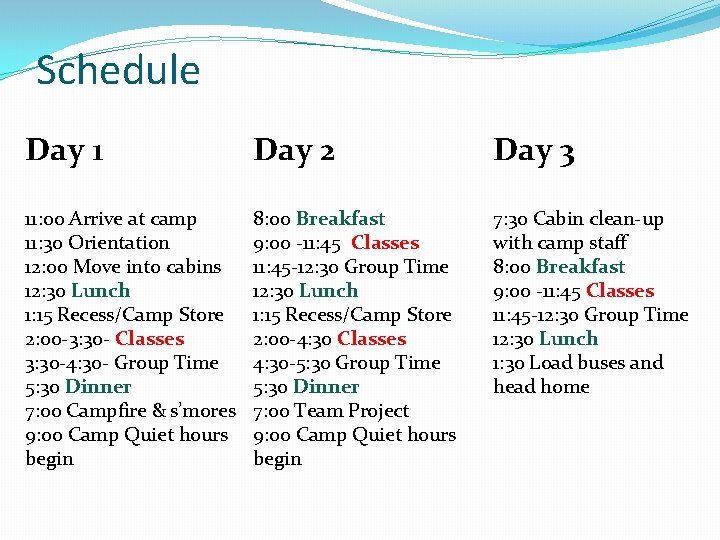 Schedule

Day 1

11:00 Arrive at camp
11:30 Orientation
12:00 Move into cabins
12:30 Lunch
1:15 Recess/Camp Store
2:00-3:30- Classes
3:30-4:30- Group Time
5:30 Dinner
7:00 Campfire & s'mores
9:00 Camp Quiet hours begin

Day 2

8:00 Breakfast
9:00 -11:45 Classes
11:45-12:30 Group Time
12:30 Lunch
1:15 Recess/Camp Store
2:00-4:30 Classes
4:30-5:30 Group Time
5:30 Dinner
7:00 Team Project
9:00 Camp Quiet hours begin

Day 3

7:30 Cabin clean-up with camp staff
8:00 Breakfast
9:00 -11:45 Classes
11:45-12:30 Group Time
12:30 Lunch
1:30 Load buses and head home